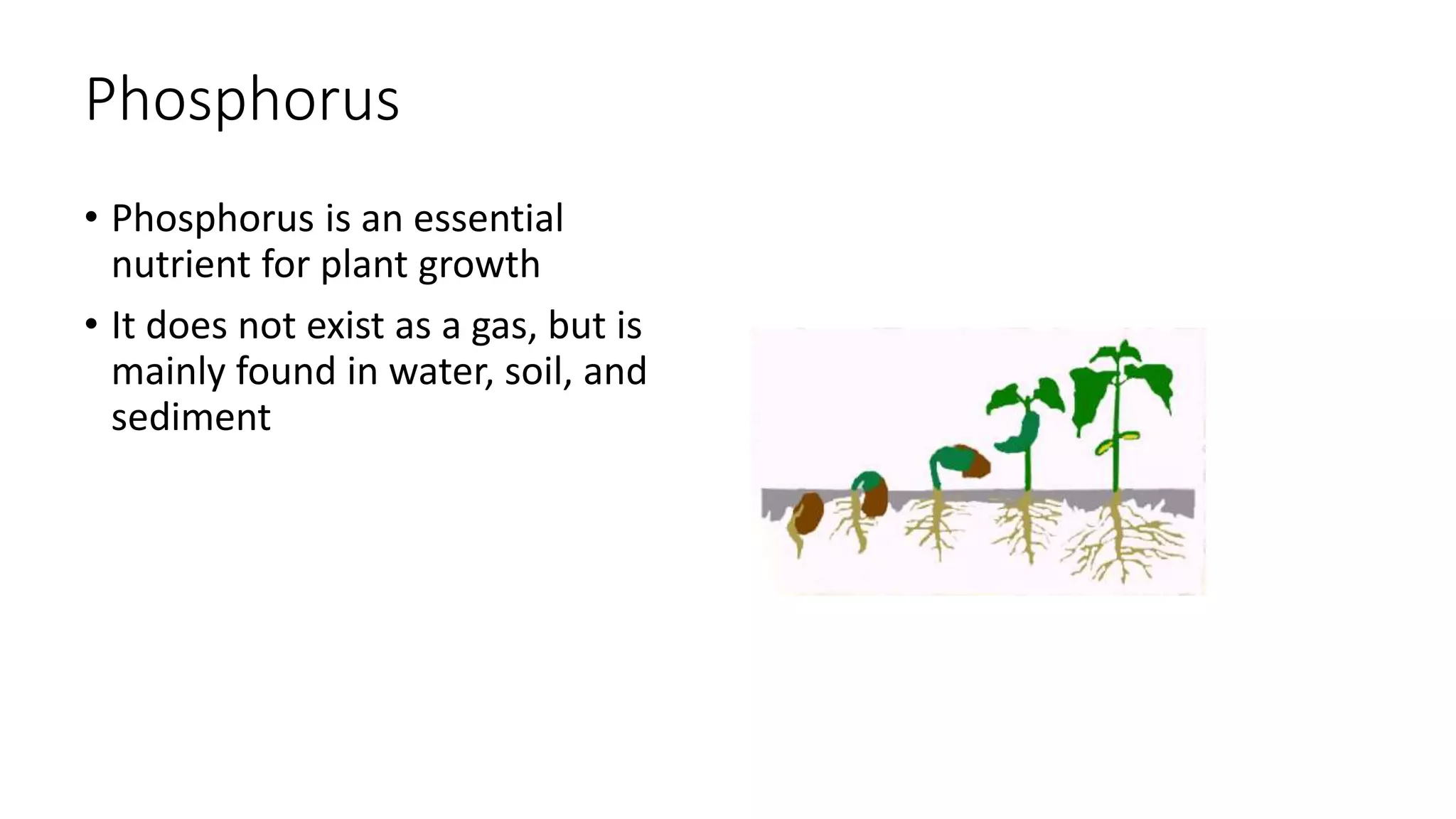 Phosphorus

• Phosphorus is an essential nutrient for plant growth

• It does not exist as a gas, but is mainly found in water, soil, and sediment